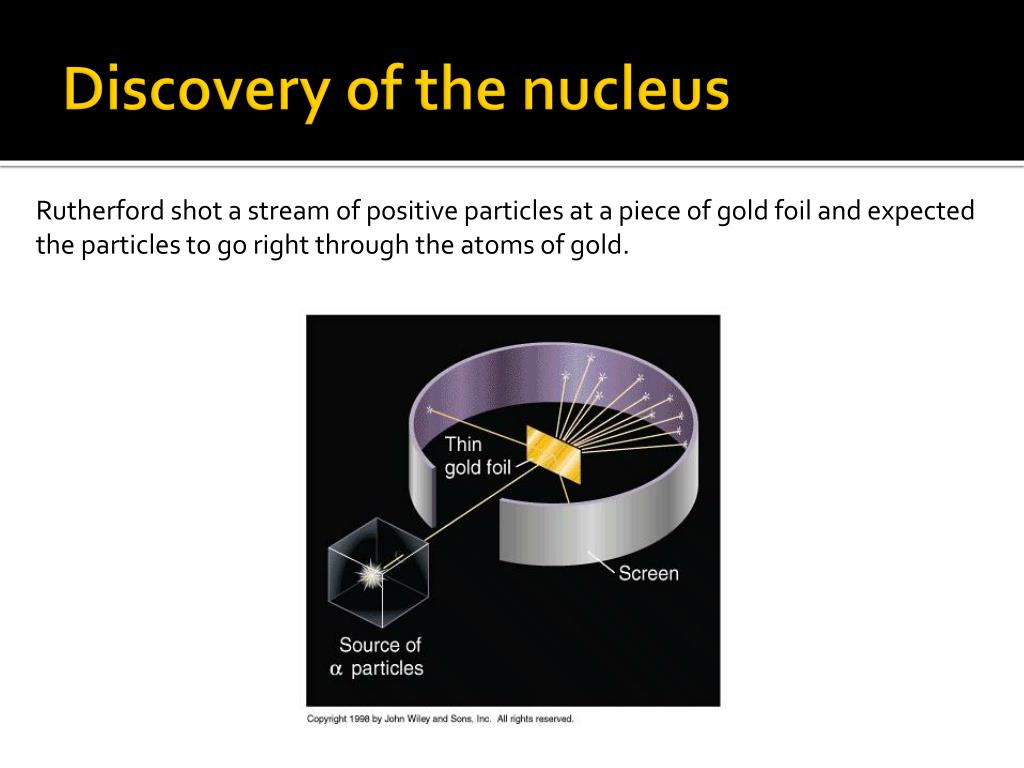 Discovery of the nucleus

Rutherford shot a stream of positive particles at a piece of gold foil and expected the particles to go right through the atoms of gold.

Thin gold foil

Screen

Source of $\alpha$ particles

Copyright 1998 by John Wiley and Sons, Inc. All rights reserved.